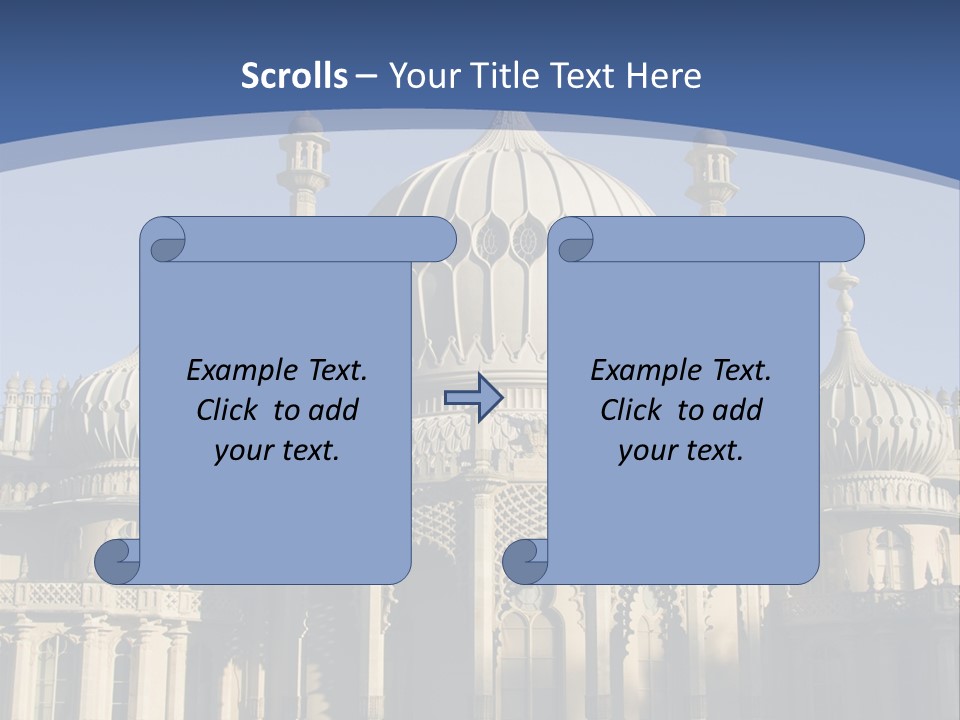 Scrolls – Your Title Text Here

Example Text. Click to add your text.

Example Text. Click to add your text.